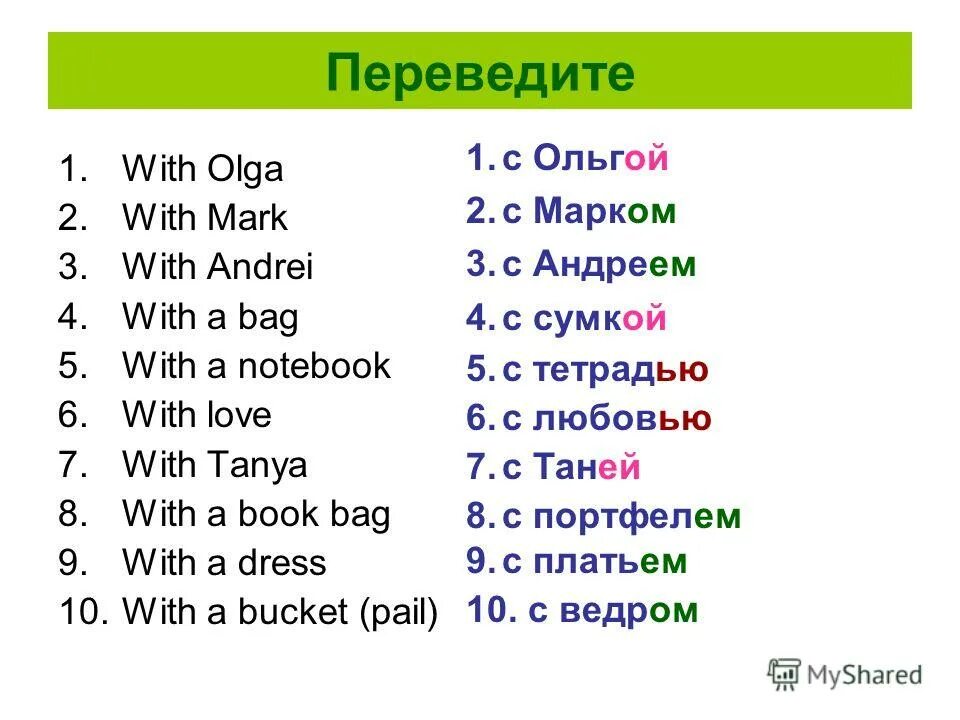 Переведите

1. With Olga
2. With Mark
3. With Andrei
4. With a bag
5. With a notebook
6. With love
7. With Tanya
8. With a book bag
9. With a dress
10. With a bucket (pail)

1. с Ольгой
2. с Марком
3. с Андреем
4. с сумкой
5. с тетрадью
6. с любовью
7. с Таней
8. с портфелем
9. с платьем
10. с ведром

MyShared